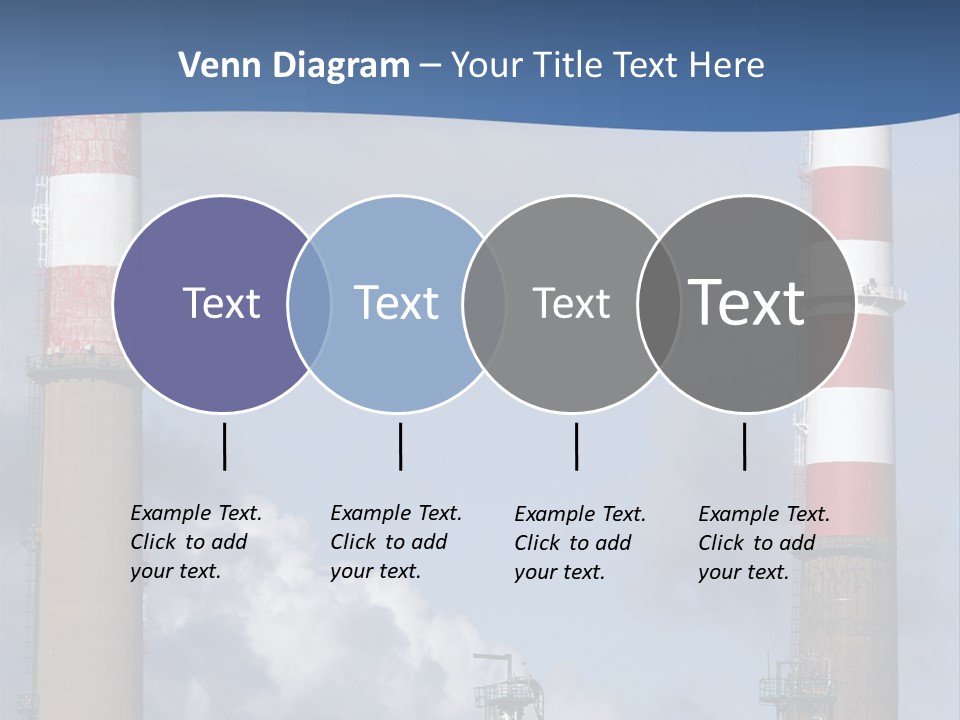 Venn Diagram – Your Title Text Here

Text

Text

Text

Text

Example Text. Click to add your text.

Example Text. Click to add your text.

Example Text. Click to add your text.

Example Text. Click to add your text.